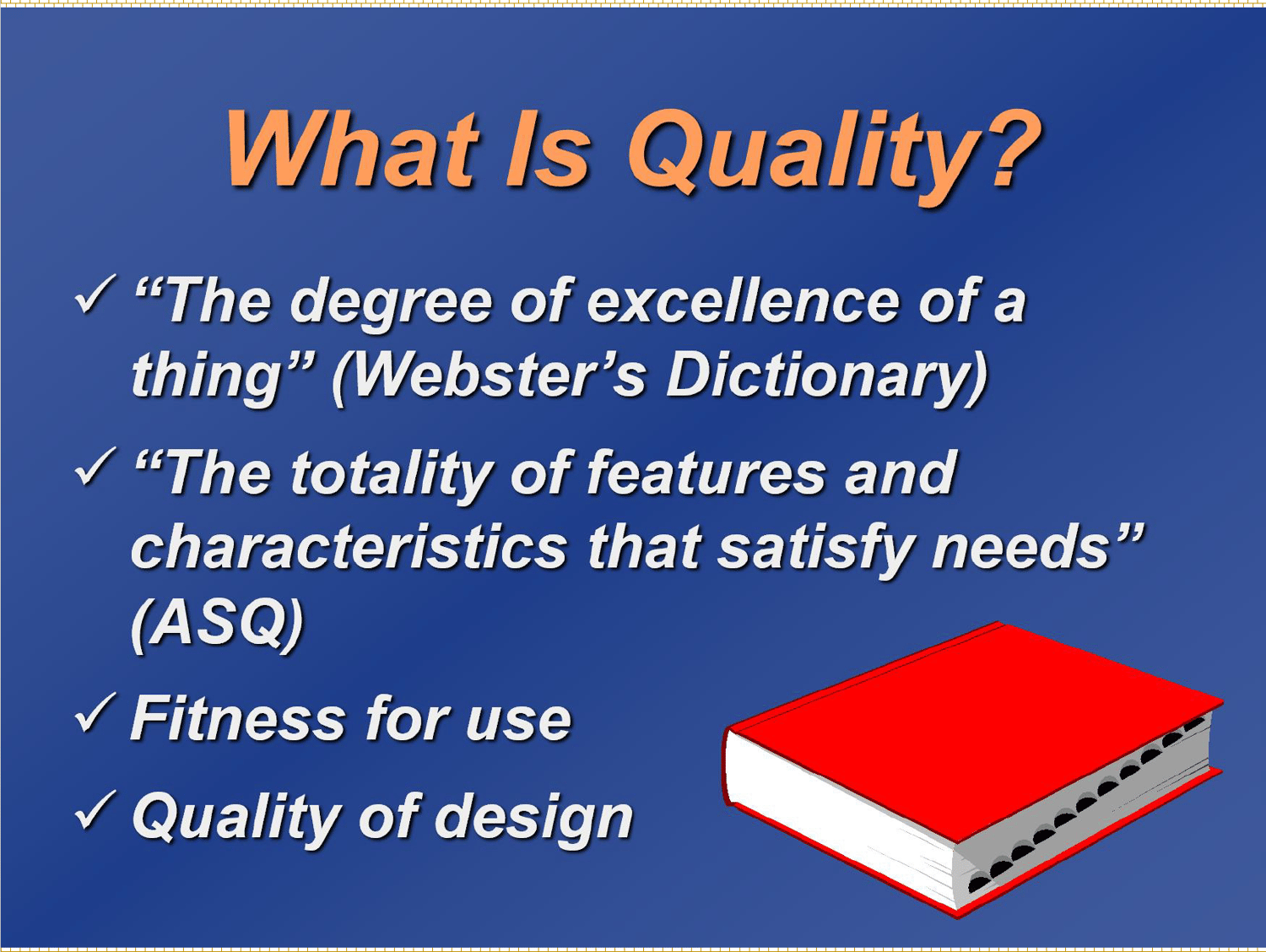 What Is Quality?

✓ “The degree of excellence of a thing” (Webster’s Dictionary)

✓ “The totality of features and characteristics that satisfy needs” (ASQ)

✓ Fitness for use

✓ Quality of design